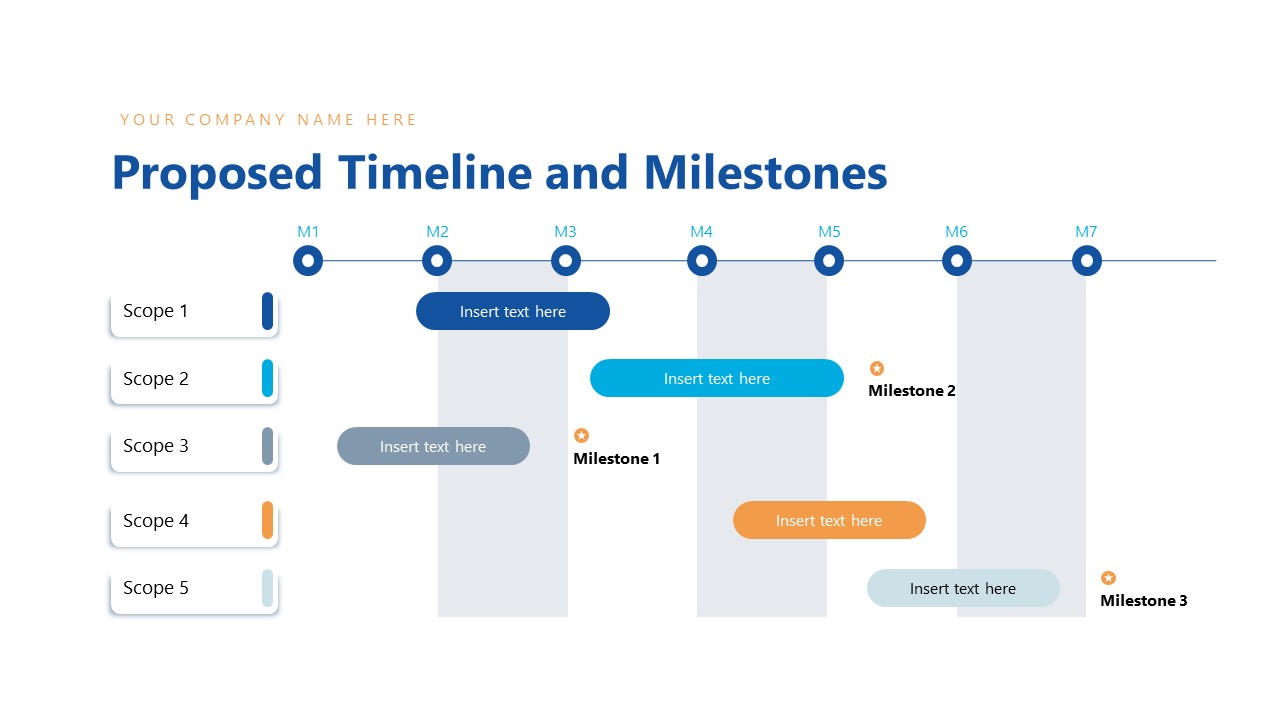 YOUR COMPANY NAME HERE

Proposed Timeline and Milestones

M1 M2 M3 M4 M5 M6 M7

Scope 1
Insert text here

Scope 2
Insert text here
Milestone 2

Scope 3
Insert text here
Milestone 1

Scope 4
Insert text here

Scope 5
Insert text here
Milestone 3